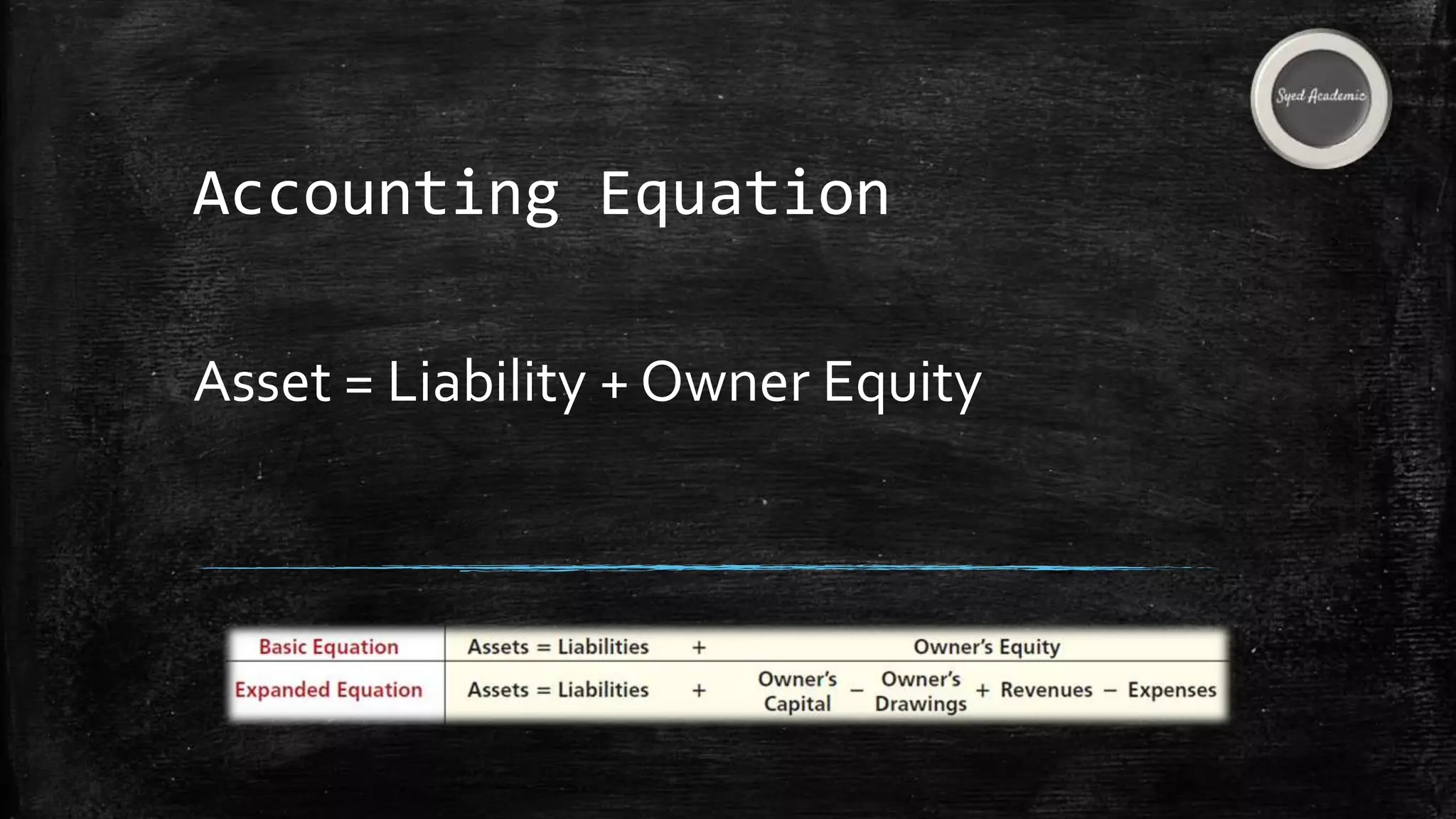 Syed Academic

Accounting Equation

Asset = Liability + Owner Equity

| Basic Equation | Assets = Liabilities + Owner's Equity |
|---|---|
| Expanded Equation | Assets = Liabilities + Owner's Capital − Owner's Drawings + Revenues − Expenses |